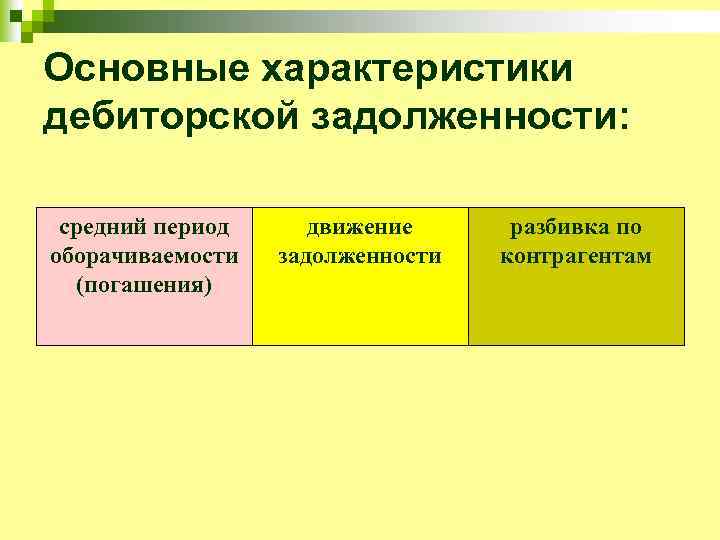 Основные характеристики дебиторской задолженности:

| средний период оборачиваемости (погашения) | движение задолженности | разбивка по контрагентам |
|---|---|---|